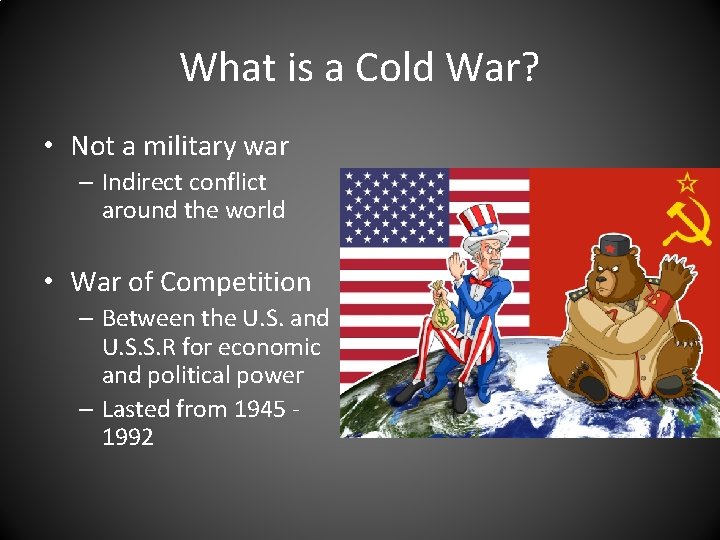 What is a Cold War?

• Not a military war
 – Indirect conflict around the world

• War of Competition
 – Between the U.S. and U.S.S.R for economic and political power
 – Lasted from 1945 - 1992

$